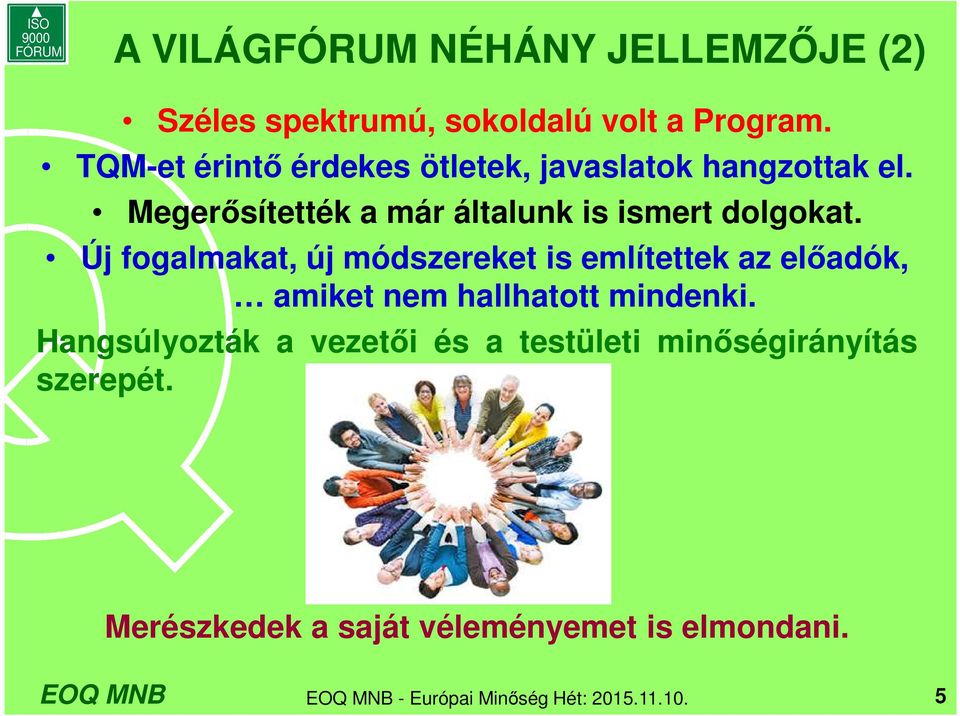 ISO 9000 FÓRUM

A VILÁGFÓRUM NÉHÁNY JELLEMZŐJE (2)

• Széles spektrumú, sokoldalú volt a Program.

• TQM-et érintő érdekes ötletek, javaslatok hangzottak el.

• Megerősítették a már általunk is ismert dolgokat.

• Új fogalmakat, új módszereket is említettek az előadók, … amiket nem hallhatott mindenki.

Hangsúlyozták a vezetői és a testületi minőségirányítás szerepét.

Merészkedek a saját véleményemet is elmondani.

EOQ MNB

EOQ MNB - Európai Minőség Hét: 2015.11.10.

5